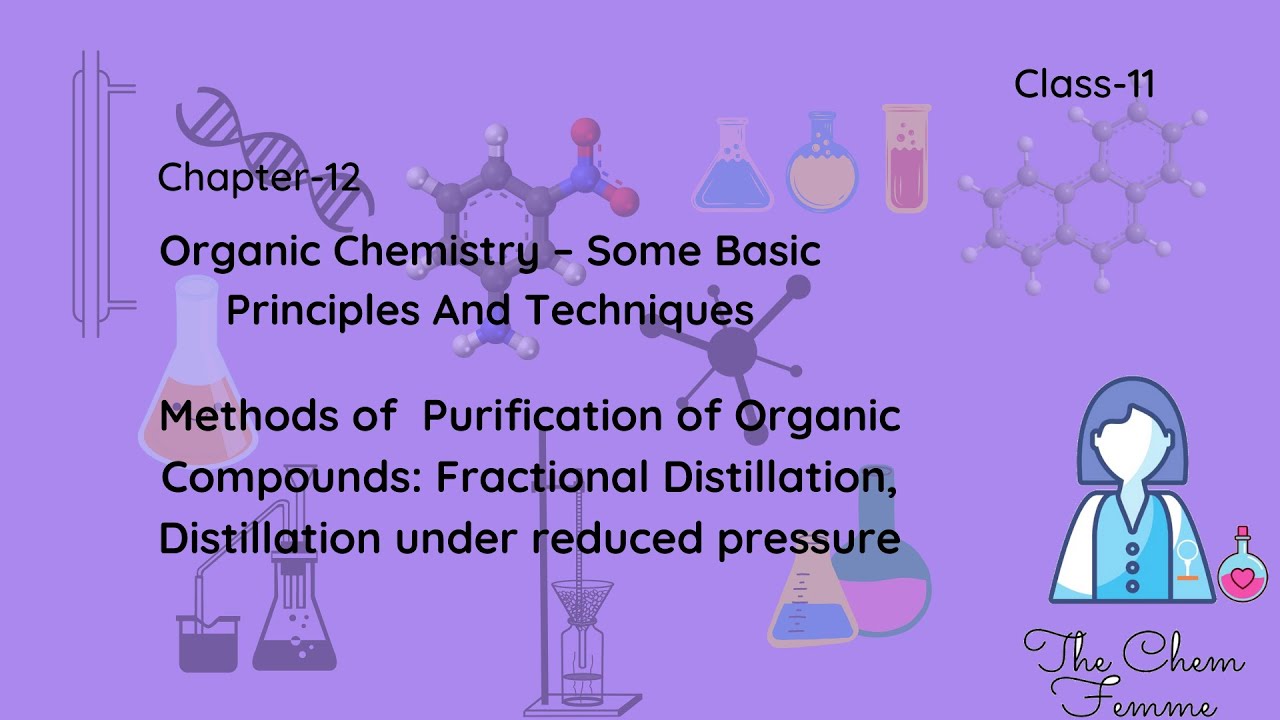 Class-11

Chapter-12

Organic Chemistry – Some Basic Principles And Techniques

Methods of Purification of Organic Compounds: Fractional Distillation, Distillation under reduced pressure

The Chem Femme